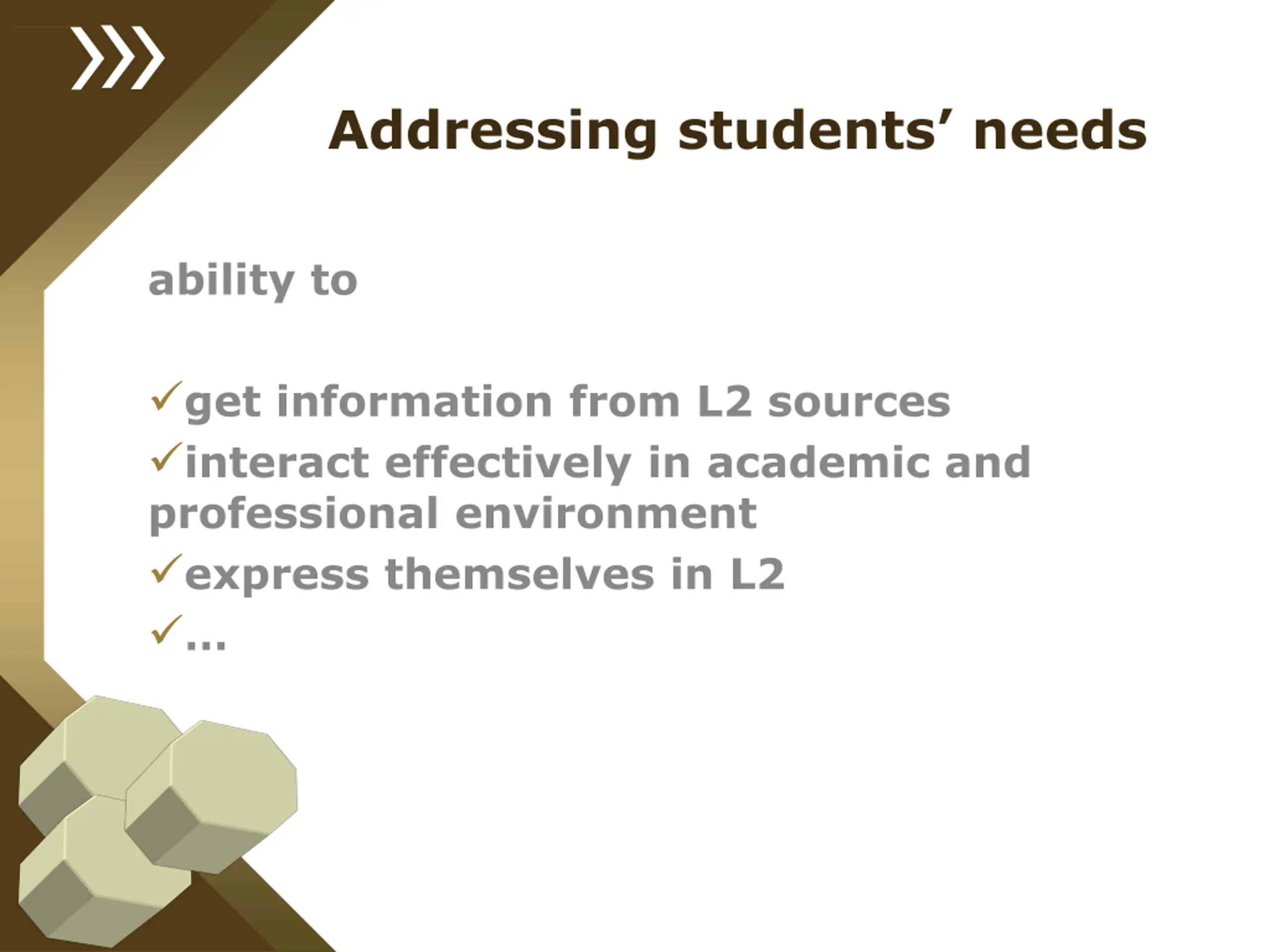 Addressing students’ needs

ability to

✓get information from L2 sources
✓interact effectively in academic and professional environment
✓express themselves in L2
✓...